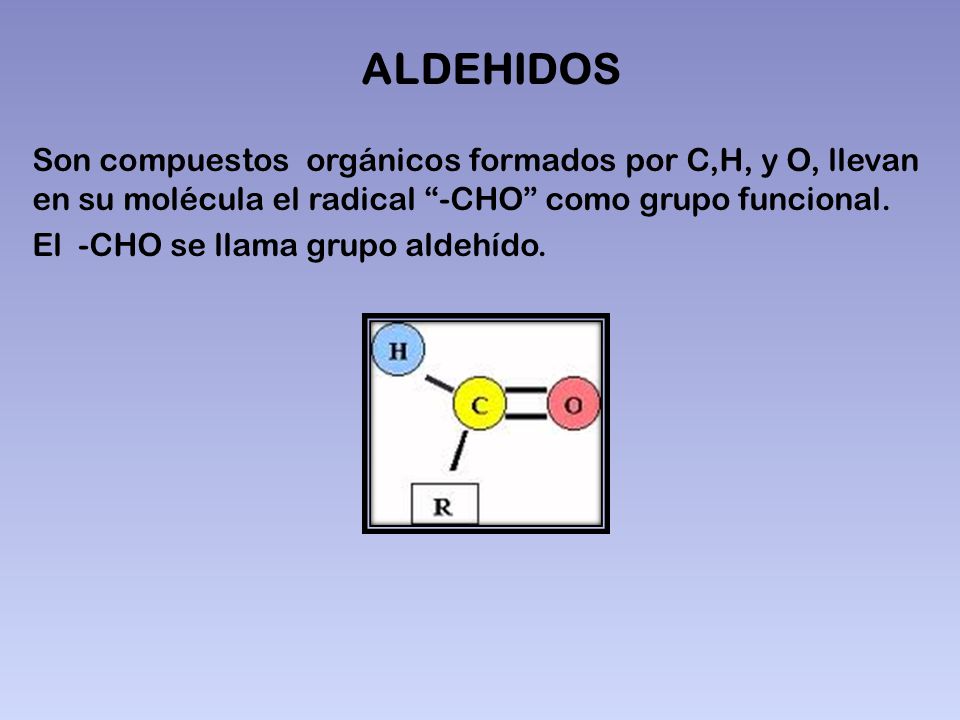 ALDEHIDOS

Son compuestos orgánicos formados por C,H, y O, llevan en su molécula el radical “-CHO” como grupo funcional.

El -CHO se llama grupo aldehído.

H
C
O
R